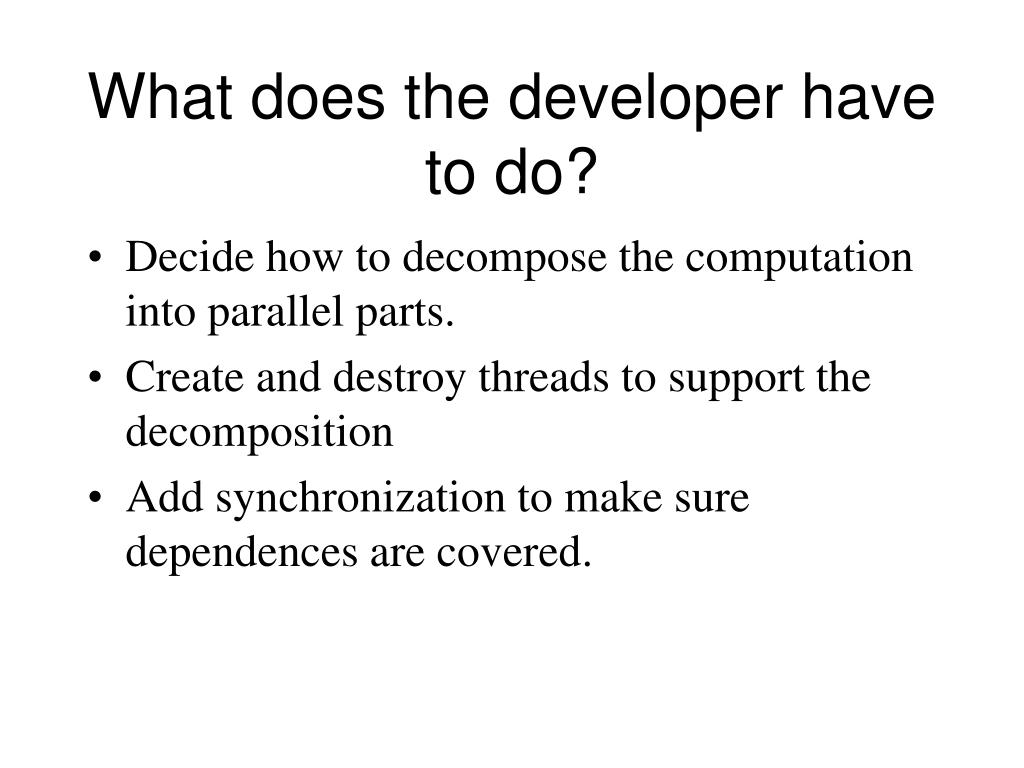 What does the developer have to do?

• Decide how to decompose the computation into parallel parts.
• Create and destroy threads to support the decomposition
• Add synchronization to make sure dependences are covered.